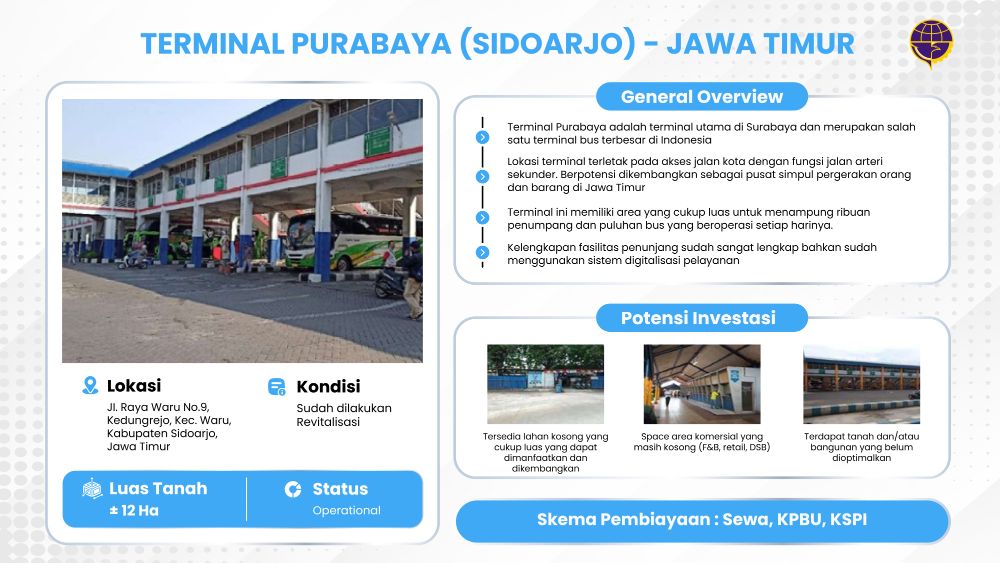 TERMINAL PURABAYA (SIDOARJO) - JAWA TIMUR

Lokasi
Jl. Raya Waru No.9, Kedungrejo, Kec. Waru, Kabupaten Sidoarjo, Jawa Timur

Kondisi
Sudah dilakukan Revitalisasi

Luas Tanah
± 12 Ha

Status
Operational

General Overview

Terminal Purabaya adalah terminal utama di Surabaya dan merupakan salah satu terminal bus terbesar di Indonesia

Lokasi terminal terletak pada akses jalan kota dengan fungsi jalan arteri sekunder. Berpotensi dikembangkan sebagai pusat simpul pergerakan orang dan barang di Jawa Timur

Terminal ini memiliki area yang cukup luas untuk menampung ribuan penumpang dan puluhan bus yang beroperasi setiap harinya.

Kelengkapan fasilitas penunjang sudah sangat lengkap bahkan sudah menggunakan sistem digitalisasi pelayanan

Potensi Investasi

Tersedia lahan kosong yang cukup luas yang dapat dimanfaatkan dan dikembangkan

Space area komersial yang masih kosong (F&B, retail, DSB)

Terdapat tanah dan/atau bangunan yang belum dioptimalkan

Skema Pembiayaan : Sewa, KPBU, KSPI